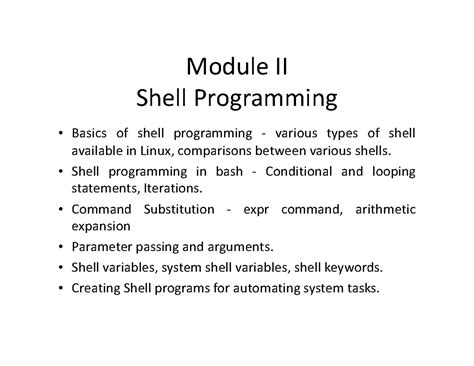 Module II
Shell Programming

• Basics of shell programming - various types of shell available in Linux, comparisons between various shells.
• Shell programming in bash - Conditional and looping statements, Iterations.
• Command Substitution - expr command, arithmetic expansion
• Parameter passing and arguments.
• Shell variables, system shell variables, shell keywords.
• Creating Shell programs for automating system tasks.